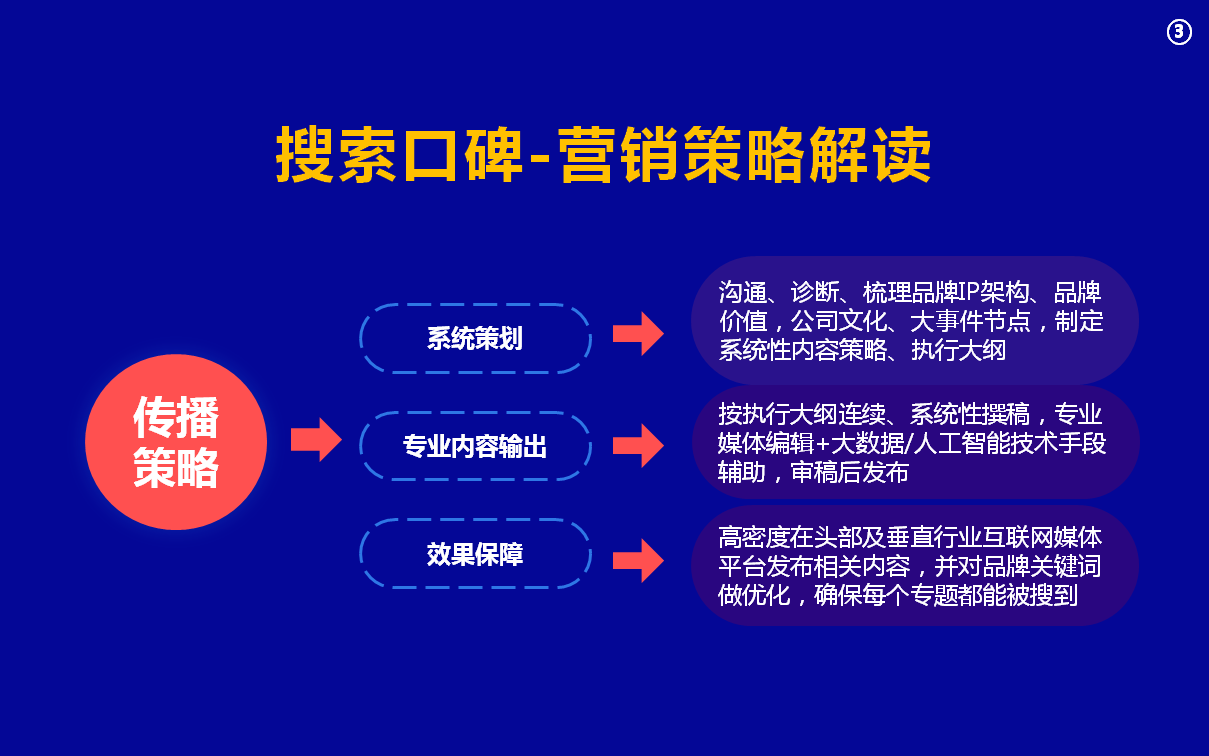 ③

搜索口碑-营销策略解读

传播策略

系统策划

沟通、诊断、梳理品牌IP架构、品牌价值，公司文化、大事件节点，制定系统性内容策略、执行大纲

专业内容输出

按执行大纲连续、系统性撰稿，专业媒体编辑+大数据/人工智能技术手段辅助，审稿后发布

效果保障

高密度在头部及垂直行业互联网媒体平台发布相关内容，并对品牌关键词做优化，确保每个专题都能被搜到